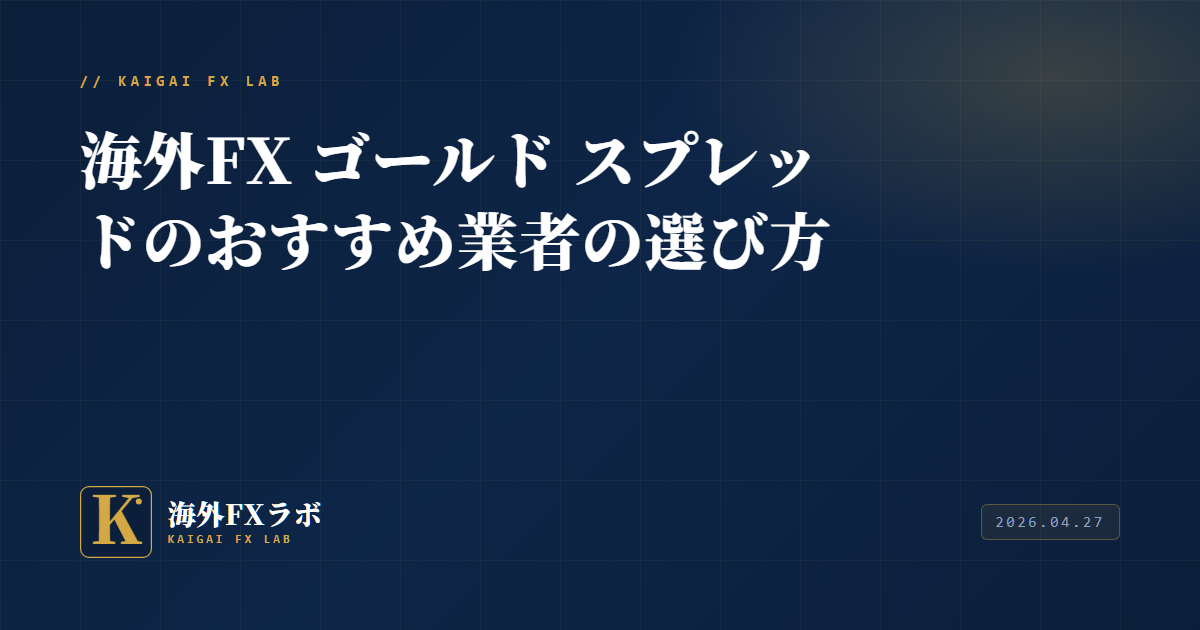 // KAIGAI FX LAB

海外FX ゴールド スプレッドのおすすめ業者の選び方

K

海外FXラボ
KAIGAI FX LAB

2026.04.27